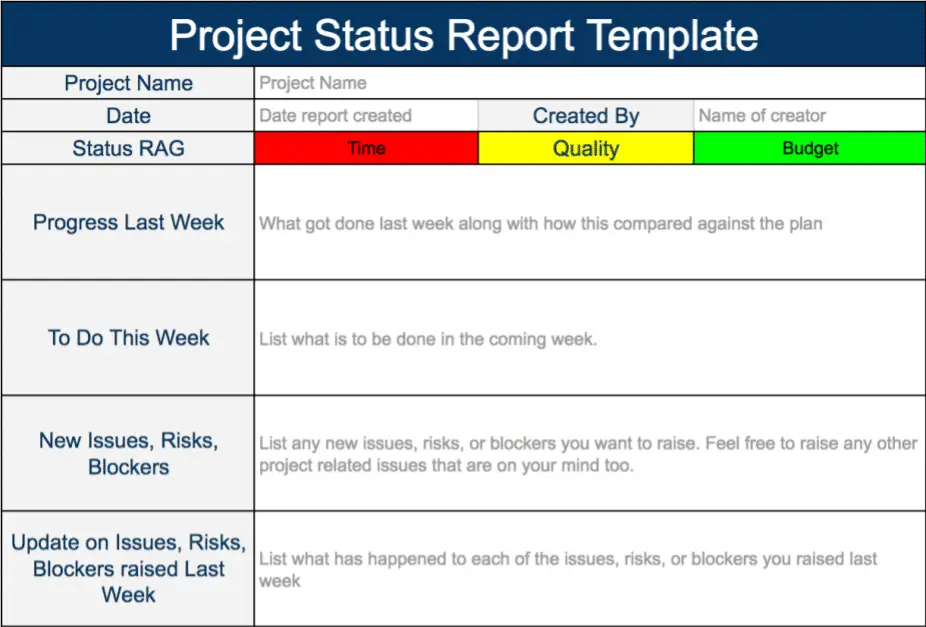 Project Status Report Template

| Project Name | Project Name | | |
|---|---|---|---|
| Date | Date report created | Created By | Name of creator |
| Status RAG | Time | Quality | Budget |
| Progress Last Week | What got done last week along with how this compared against the plan | | |
| To Do This Week | List what is to be done in the coming week. | | |
| New Issues, Risks, Blockers | List any new issues, risks, or blockers you want to raise. Feel free to raise any other project related issues that are on your mind too. | | |
| Update on Issues, Risks, Blockers raised Last Week | List what has happened to each of the issues, risks, or blockers you raised last week | | |